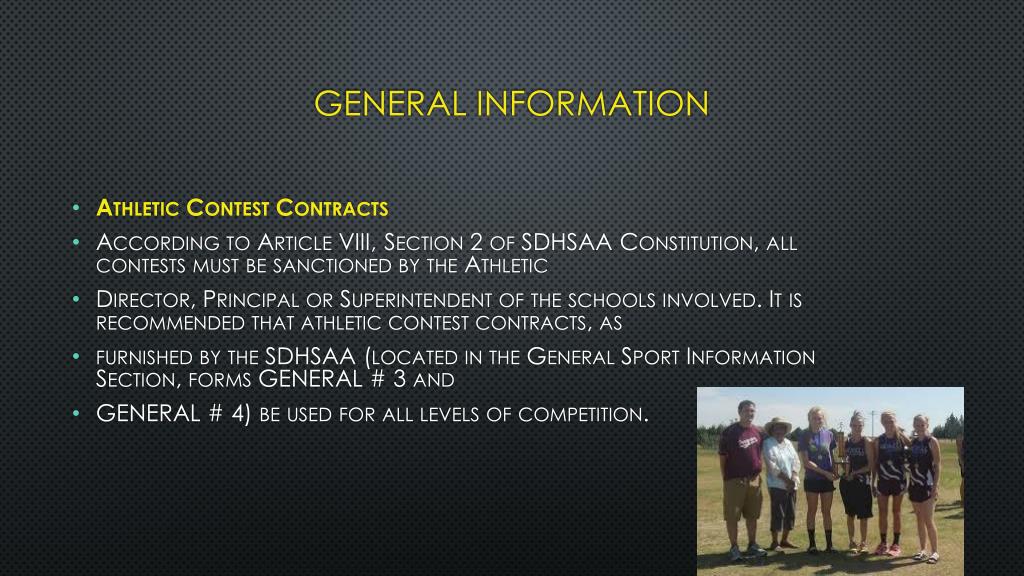 GENERAL INFORMATION

• Athletic Contest Contracts

• According to Article VIII, Section 2 of SDHSAA Constitution, all contests must be sanctioned by the Athletic

• Director, Principal or Superintendent of the schools involved. It is recommended that athletic contest contracts, as

• furnished by the SDHSAA (located in the General Sport Information Section, forms GENERAL # 3 and

• GENERAL # 4) be used for all levels of competition.